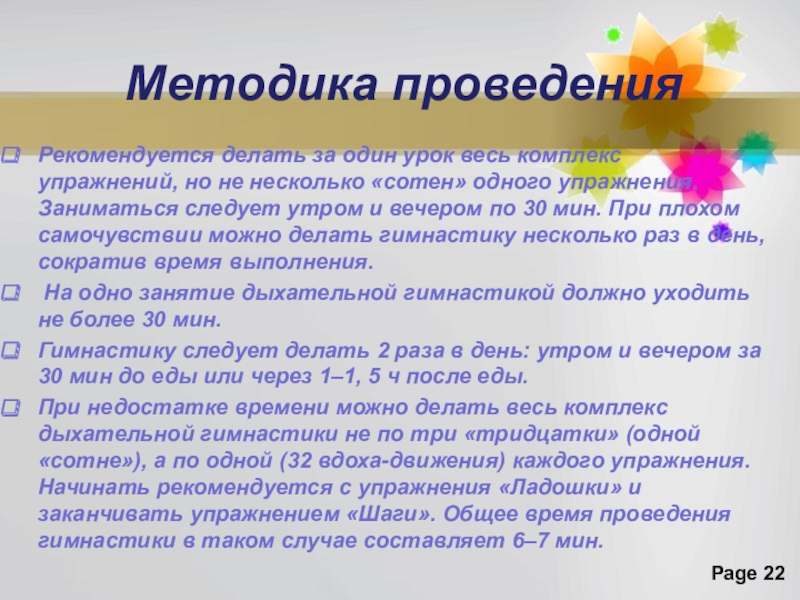 Методика проведения

Рекомендуется делать за один урок весь комплекс упражнений, но не несколько «сотен» одного упражнения. Заниматься следует утром и вечером по 30 мин. При плохом самочувствии можно делать гимнастику несколько раз в день, сократив время выполнения.

На одно занятие дыхательной гимнастикой должно уходить не более 30 мин.

Гимнастику следует делать 2 раза в день: утром и вечером за 30 мин до еды или через 1–1, 5 ч после еды.

При недостатке времени можно делать весь комплекс дыхательной гимнастики не по три «тридцатки» (одной «сотне»), а по одной (32 вдоха-движения) каждого упражнения. Начинать рекомендуется с упражнения «Ладошки» и заканчивать упражнением «Шаги». Общее время проведения гимнастики в таком случае составляет 6–7 мин.

Page 22